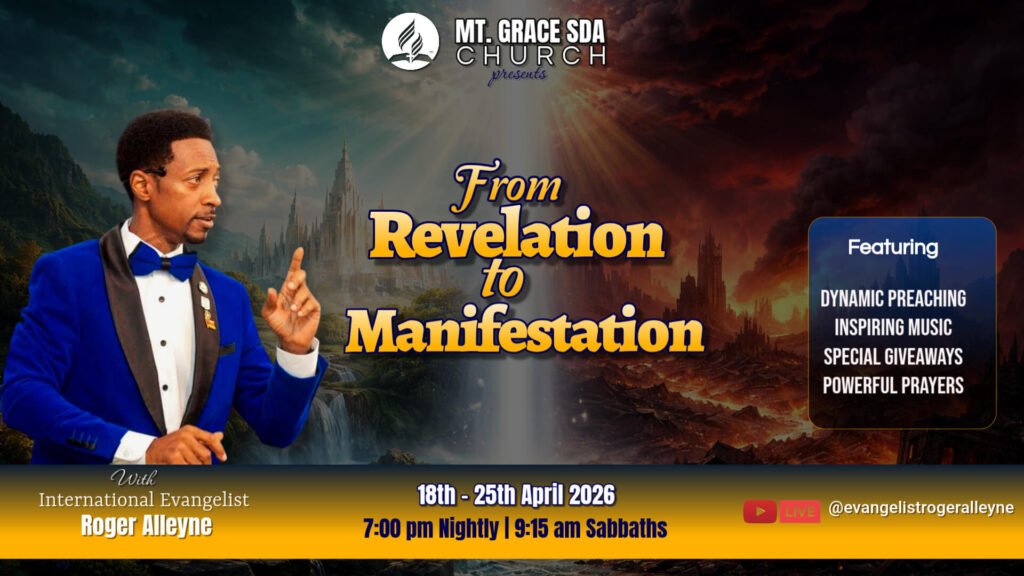 MT. GRACE SDA
CHURCH
presents

From
Revelation
to
Manifestation

Featuring

DYNAMIC PREACHING
INSPIRING MUSIC
SPECIAL GIVEAWAYS
POWERFUL PRAYERS

With
International Evangelist
Roger Alleyne

18th - 25th April 2026
7:00 pm Nightly | 9:15 am Sabbaths

LIVE @evangelistrogeralleyne